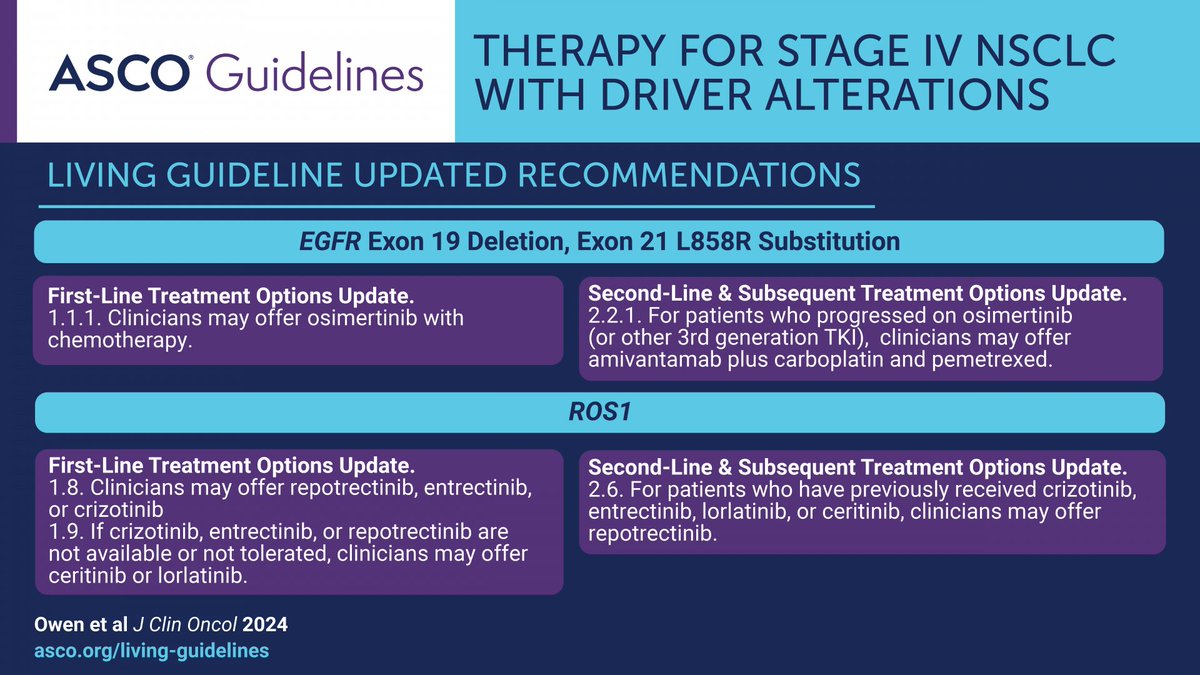 ASCO® Guidelines

THERAPY FOR STAGE IV NSCLC WITH DRIVER ALTERATIONS

LIVING GUIDELINE UPDATED RECOMMENDATIONS

EGFR Exon 19 Deletion, Exon 21 L858R Substitution

First-Line Treatment Options Update.
1.1.1. Clinicians may offer osimertinib with chemotherapy.

Second-Line & Subsequent Treatment Options Update.
2.2.1. For patients who progressed on osimertinib (or other 3rd generation TKI), clinicians may offer amivantamab plus carboplatin and pemetrexed.

ROS1

First-Line Treatment Options Update.
1.8. Clinicians may offer repotrectinib, entrectinib, or crizotinib
1.9. If crizotinib, entrectinib, or repotrectinib are not available or not tolerated, clinicians may offer ceritinib or lorlatinib.

Second-Line & Subsequent Treatment Options Update.
2.6. For patients who have previously received crizotinib, entrectinib, lorlatinib, or ceritinib, clinicians may offer repotrectinib.

Owen et al J Clin Oncol 2024
asco.org/living-guidelines